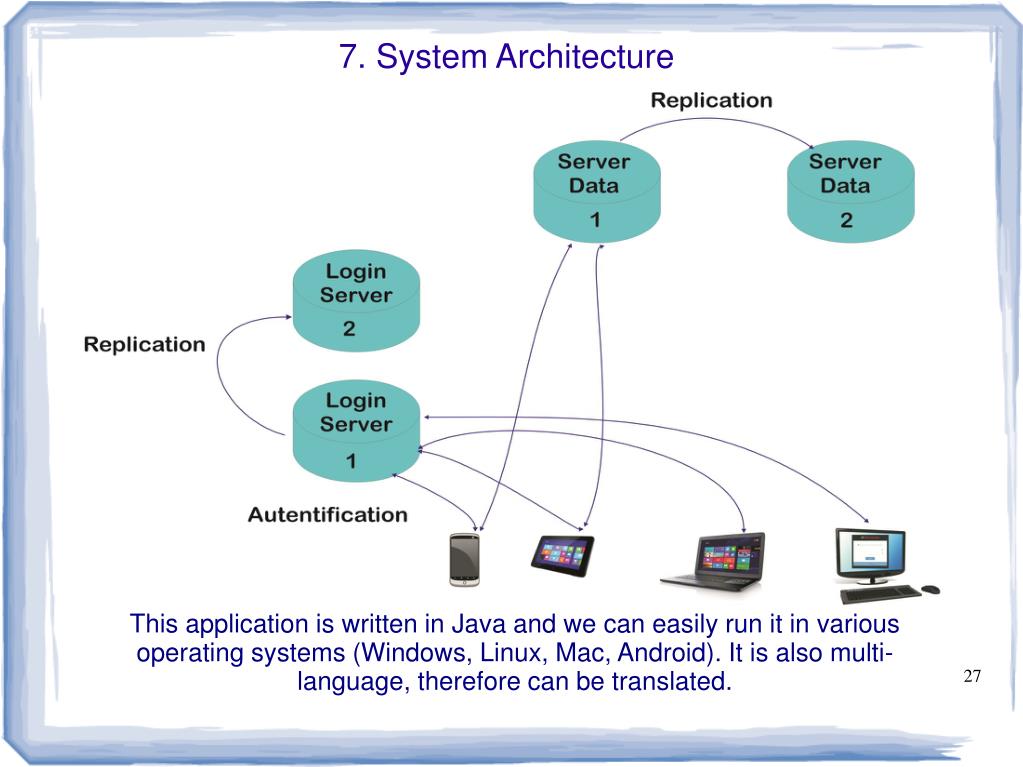 7. System Architecture

Replication

Server Data 1

Server Data 2

Login Server 2

Replication

Login Server 1

Autentification

This application is written in Java and we can easily run it in various operating systems (Windows, Linux, Mac, Android). It is also multi-language, therefore can be translated.

27